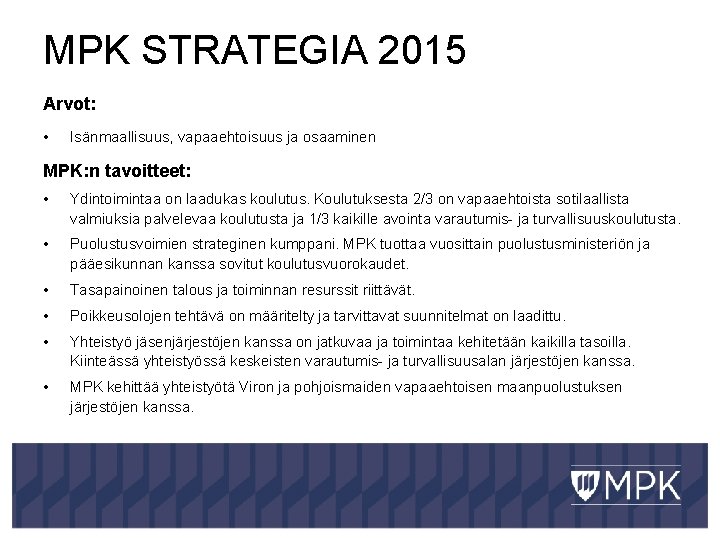 MPK STRATEGIA 2015

Arvot:

• Isänmaallisuus, vapaaehtoisuus ja osaaminen

MPK:n tavoitteet:

• Ydintoimintaa on laadukas koulutus. Koulutuksesta 2/3 on vapaaehtoista sotilaallista valmiuksia palvelevaa koulutusta ja 1/3 kaikille avointa varautumis- ja turvallisuuskoulutusta.

• Puolustusvoimien strateginen kumppani. MPK tuottaa vuosittain puolustusministeriön ja pääesikunnan kanssa sovitut koulutusvuorokaudet.

• Tasapainoinen talous ja toiminnan resurssit riittävät.

• Poikkeusolojen tehtävä on määritelty ja tarvittavat suunnitelmat on laadittu.

• Yhteistyö jäsenjärjestöjen kanssa on jatkuvaa ja toimintaa kehitetään kaikilla tasoilla. Kiinteässä yhteistyössä keskeisten varautumis- ja turvallisuusalan järjestöjen kanssa.

• MPK kehittää yhteistyötä Viron ja pohjoismaiden vapaaehtoisen maanpuolustuksen järjestöjen kanssa.

MPK